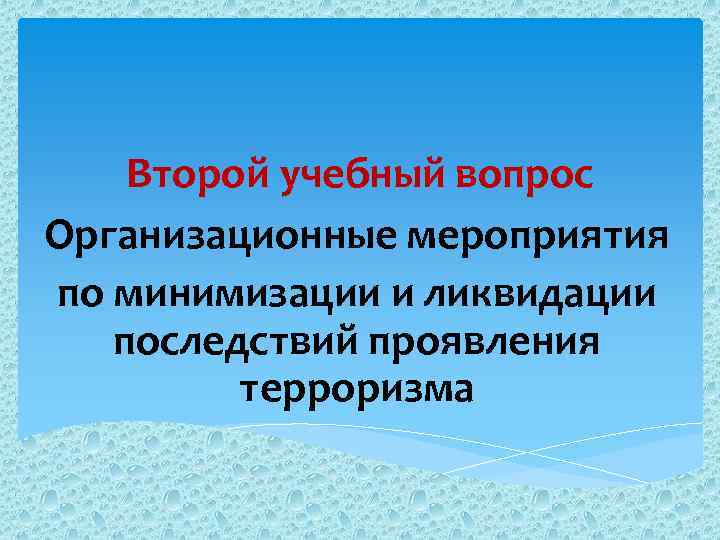 Второй учебный вопрос

Организационные мероприятия

по минимизации и ликвидации последствий проявления терроризма